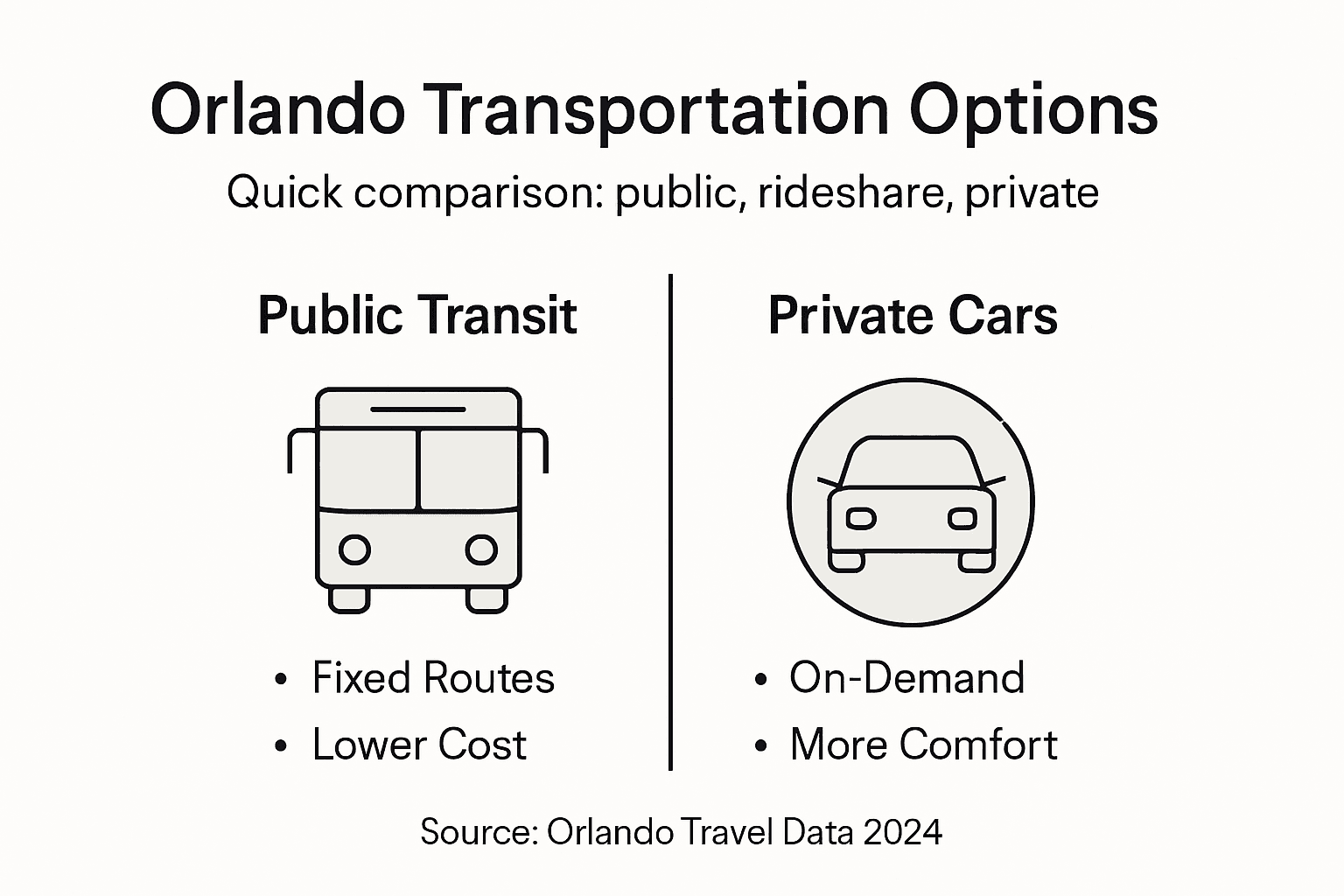 Orlando Transportation Options

Quick comparison: public, rideshare, private

Public Transit

• Fixed Routes
• Lower Cost

Private Cars

• On-Demand
• More Comfort

Source: Orlando Travel Data 2024